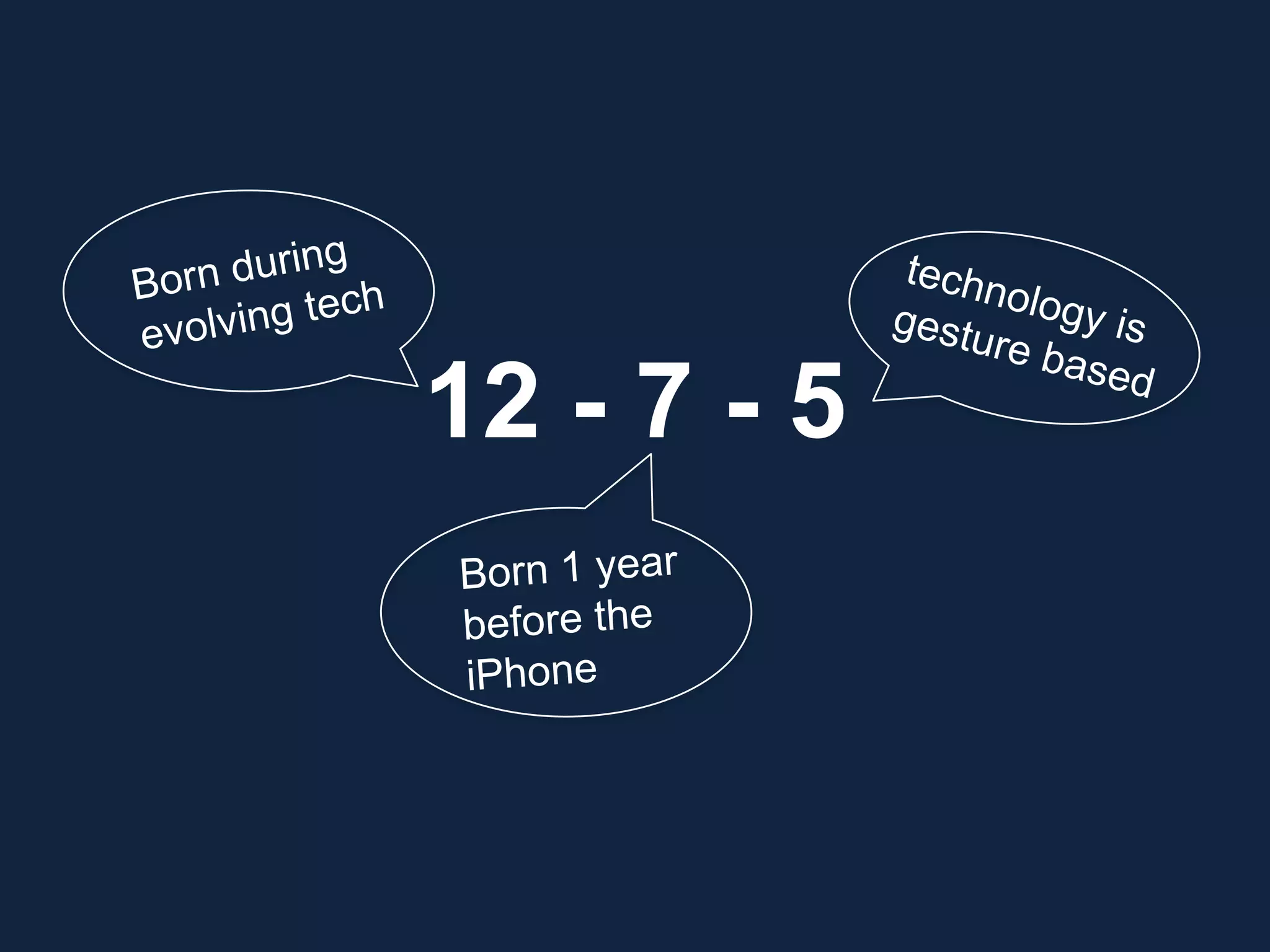 Born during evolving tech

12 - 7 - 5

technology is gesture based

Born 1 year before the iPhone